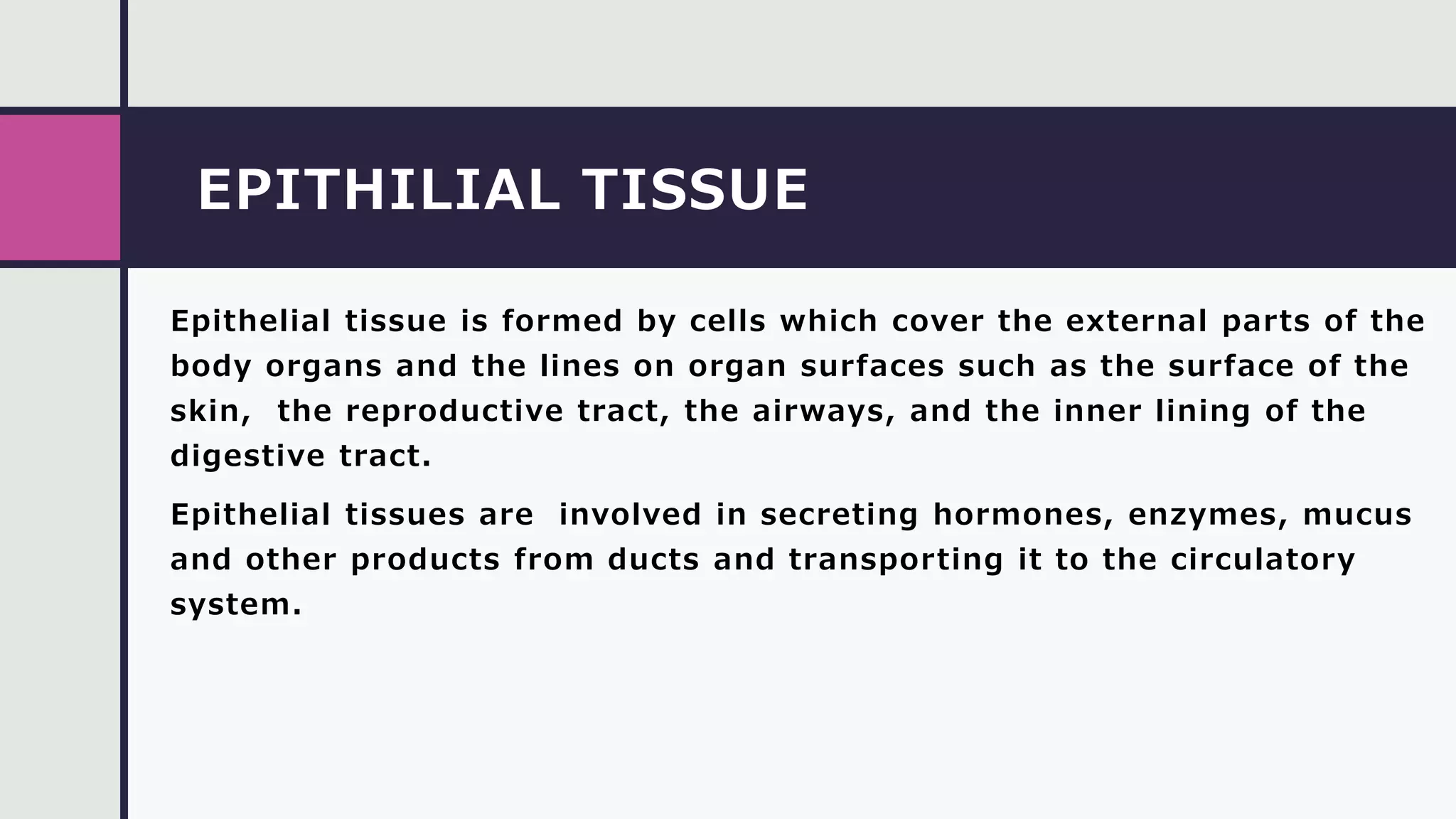 EPITHILIAL TISSUE

Epithelial tissue is formed by cells which cover the external parts of the body organs and the lines on organ surfaces such as the surface of the skin, the reproductive tract, the airways, and the inner lining of the digestive tract.

Epithelial tissues are involved in secreting hormones, enzymes, mucus and other products from ducts and transporting it to the circulatory system.